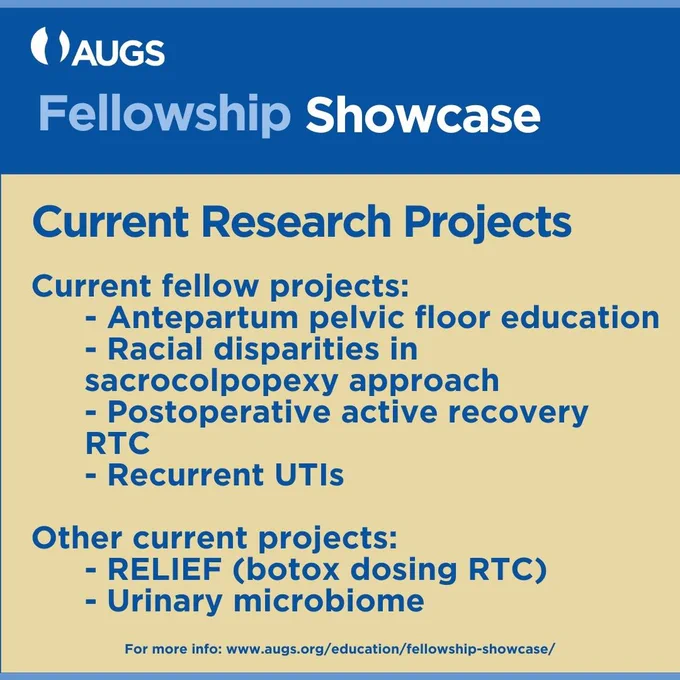 AUGS

Fellowship Showcase

Current Research Projects

Current fellow projects:
- Antepartum pelvic floor education
- Racial disparities in sacrocolpopexy approach
- Postoperative active recovery RTC
- Recurrent UTIs

Other current projects:
- RELIEF (botox dosing RTC)
- Urinary microbiome

For more info: www.augs.org/education/fellowship-showcase/